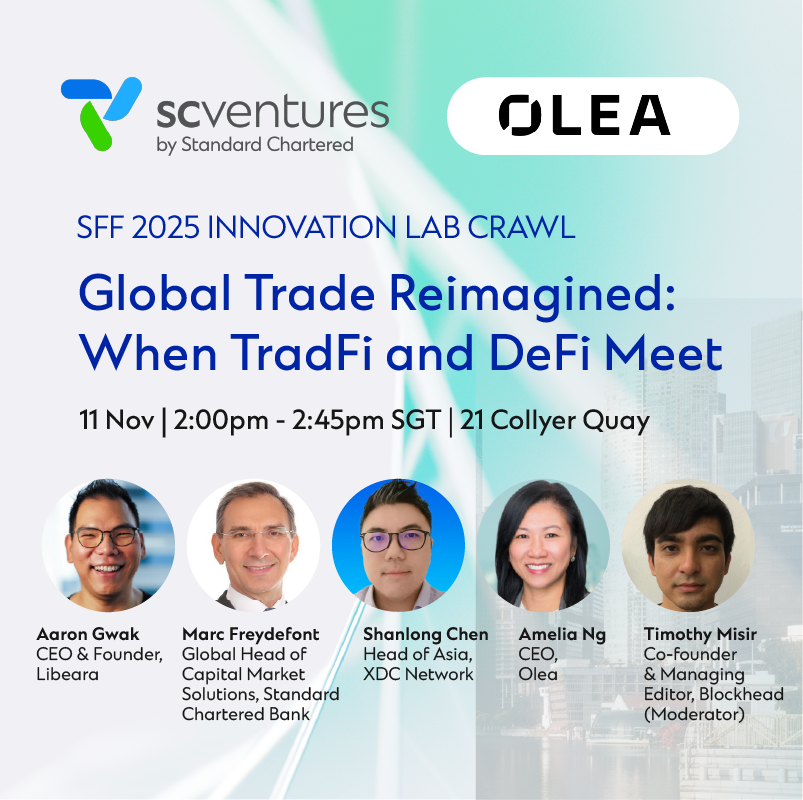 scventures
by Standard Chartered

OLEA

SFF 2025 INNOVATION LAB CRAWL

Global Trade Reimagined: When TradFi and DeFi Meet

11 Nov | 2:00pm - 2:45pm SGT | 21 Collyer Quay

Aaron Gwak
CEO & Founder, Libeara

Marc Freydefont
Global Head of Capital Market Solutions, Standard Chartered Bank

Shanlong Chen
Head of Asia, XDC Network

Amelia Ng
CEO, Olea

Timothy Misir
Co-founder & Managing Editor, Blockhead (Moderator)